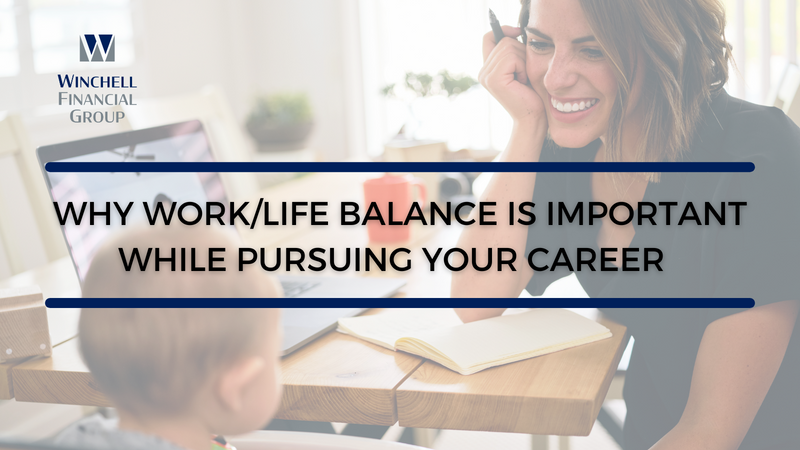 W
WINCHELL
FINANCIAL
GROUP

WHY WORK/LIFE BALANCE IS IMPORTANT WHILE PURSUING YOUR CAREER